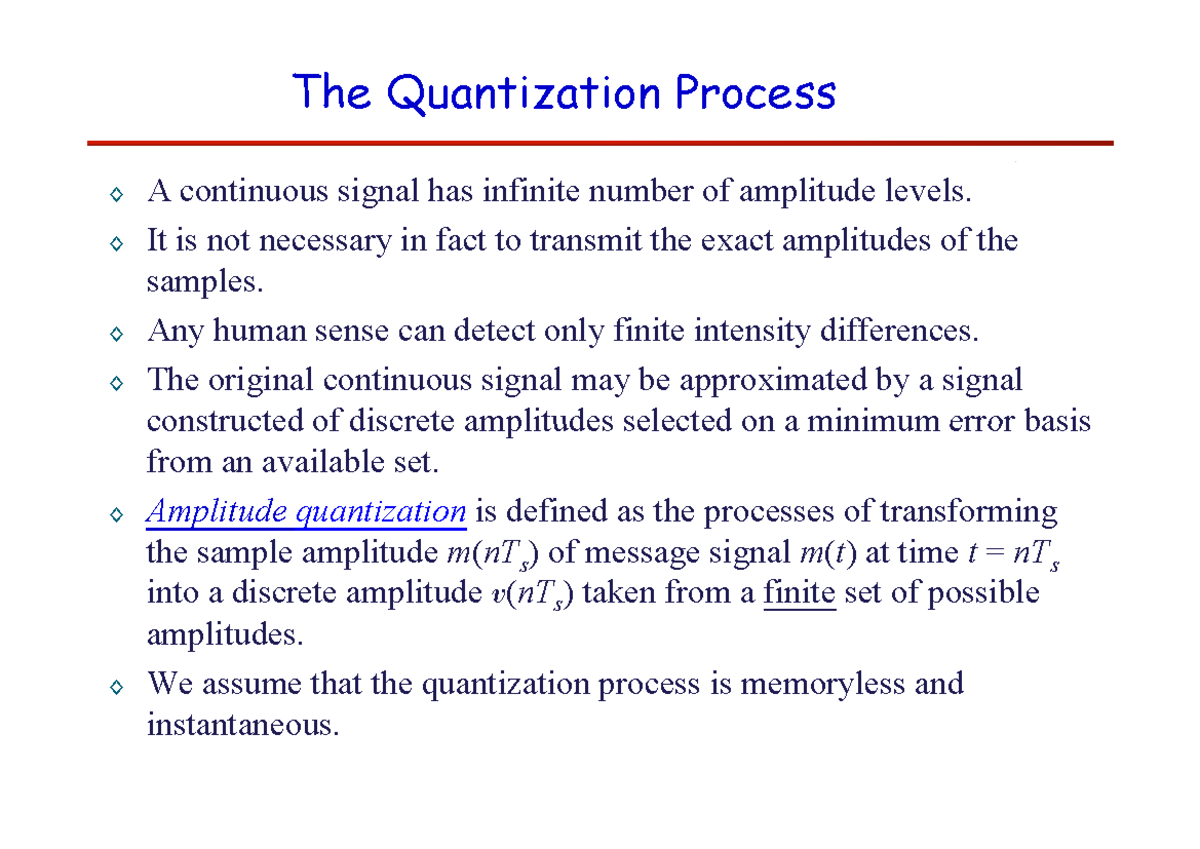 The Quantization Process

◇ A continuous signal has infinite number of amplitude levels.

◇ It is not necessary in fact to transmit the exact amplitudes of the samples.

◇ Any human sense can detect only finite intensity differences.

◇ The original continuous signal may be approximated by a signal constructed of discrete amplitudes selected on a minimum error basis from an available set.

◇ Amplitude quantization is defined as the processes of transforming the sample amplitude $m(nT_s)$ of message signal $m(t)$ at time $t = nT_s$ into a discrete amplitude $v(nT_s)$ taken from a finite set of possible amplitudes.

◇ We assume that the quantization process is memoryless and instantaneous.